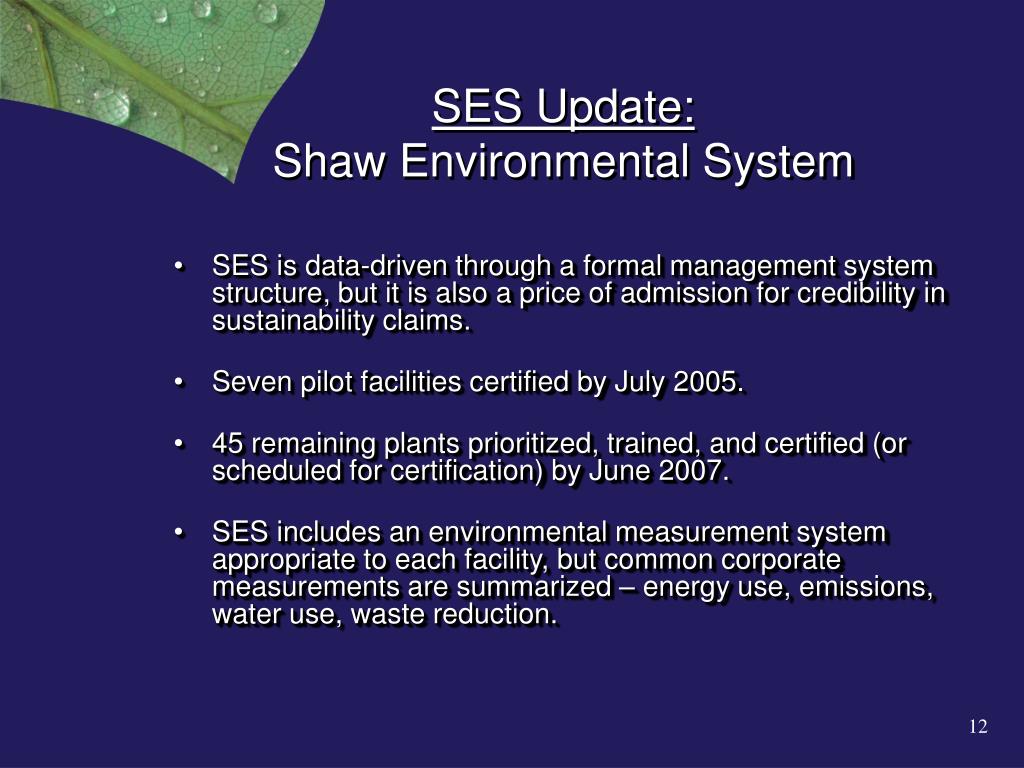 SES Update:
Shaw Environmental System

• SES is data-driven through a formal management system structure, but it is also a price of admission for credibility in sustainability claims.

• Seven pilot facilities certified by July 2005.

• 45 remaining plants prioritized, trained, and certified (or scheduled for certification) by June 2007.

• SES includes an environmental measurement system appropriate to each facility, but common corporate measurements are summarized – energy use, emissions, water use, waste reduction.

12